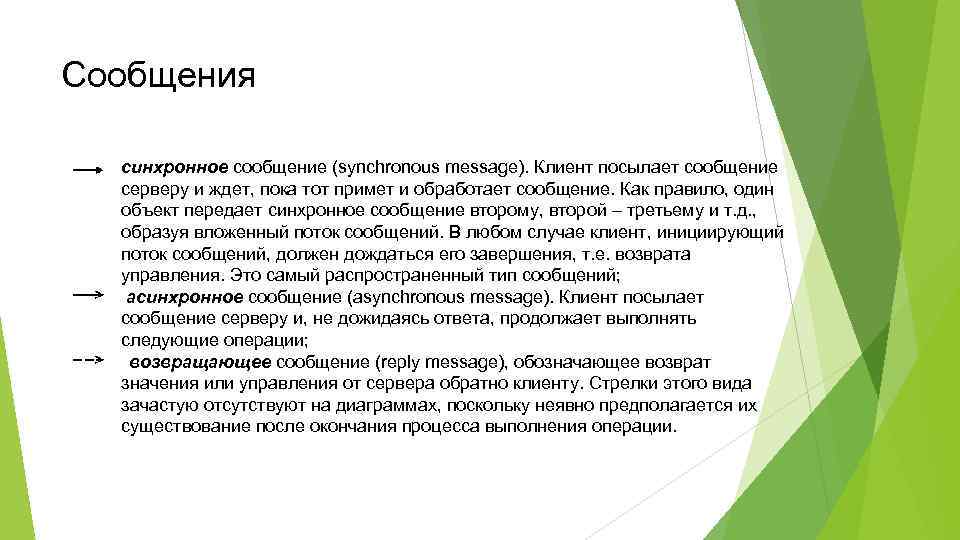 Сообщения

синхронное сообщение (synchronous message). Клиент посылает сообщение серверу и ждет, пока тот примет и обработает сообщение. Как правило, один объект передает синхронное сообщение второму, второй – третьему и т.д., образуя вложенный поток сообщений. В любом случае клиент, инициирующий поток сообщений, должен дождаться его завершения, т.е. возврата управления. Это самый распространенный тип сообщений;

асинхронное сообщение (asynchronous message). Клиент посылает сообщение серверу и, не дожидаясь ответа, продолжает выполнять следующие операции;

возвращающее сообщение (reply message), обозначающее возврат значения или управления от сервера обратно клиенту. Стрелки этого вида зачастую отсутствуют на диаграммах, поскольку неявно предполагается их существование после окончания процесса выполнения операции.